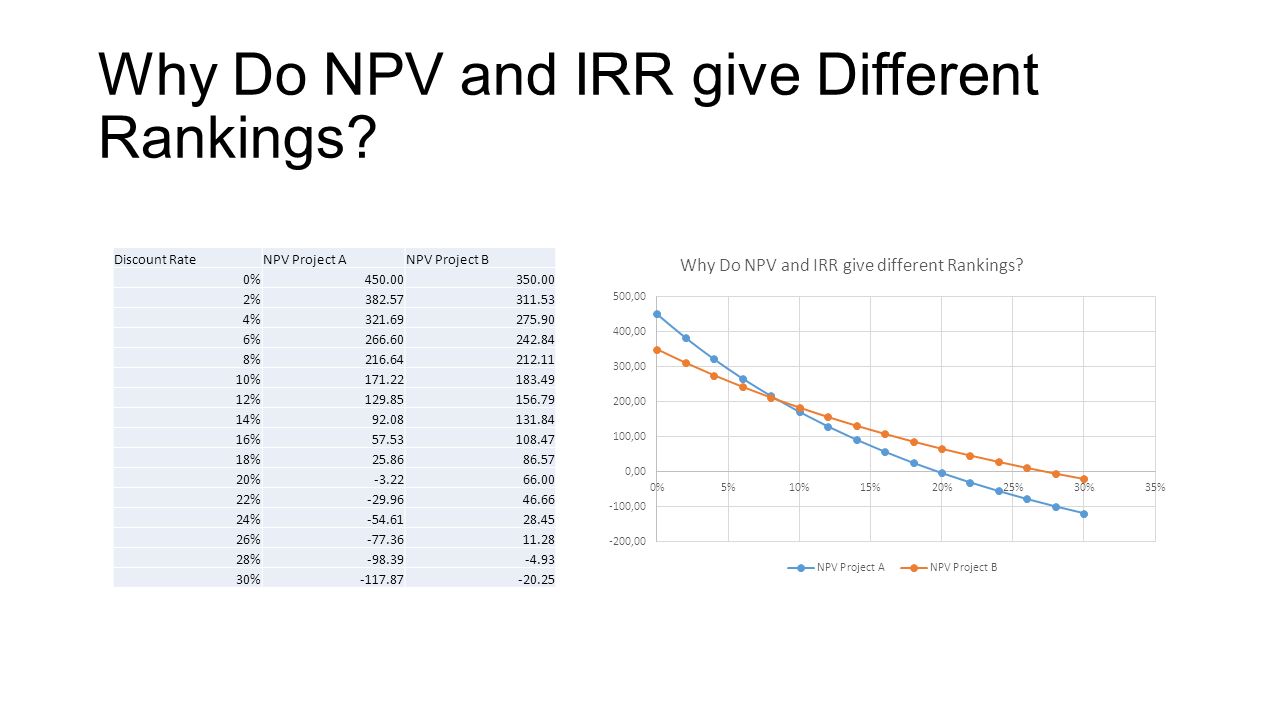 Why Do NPV and IRR give Different Rankings?

| Discount Rate | NPV Project A | NPV Project B |
|---|---|---|
| 0% | 450.00 | 350.00 |
| 2% | 382.57 | 311.53 |
| 4% | 321.69 | 275.90 |
| 6% | 266.60 | 242.84 |
| 8% | 216.64 | 212.11 |
| 10% | 171.22 | 183.49 |
| 12% | 129.85 | 156.79 |
| 14% | 92.08 | 131.84 |
| 16% | 57.53 | 108.47 |
| 18% | 25.86 | 86.57 |
| 20% | -3.22 | 66.00 |
| 22% | -29.96 | 46.66 |
| 24% | -54.61 | 28.45 |
| 26% | -77.36 | 11.28 |
| 28% | -98.39 | -4.93 |
| 30% | -117.87 | -20.25 |

Why Do NPV and IRR give different Rankings?

500,00
400,00
300,00
200,00
100,00
0,00
-100,00
-200,00

0% 5% 10% 15% 20% 25% 30% 35%

NPV Project A NPV Project B